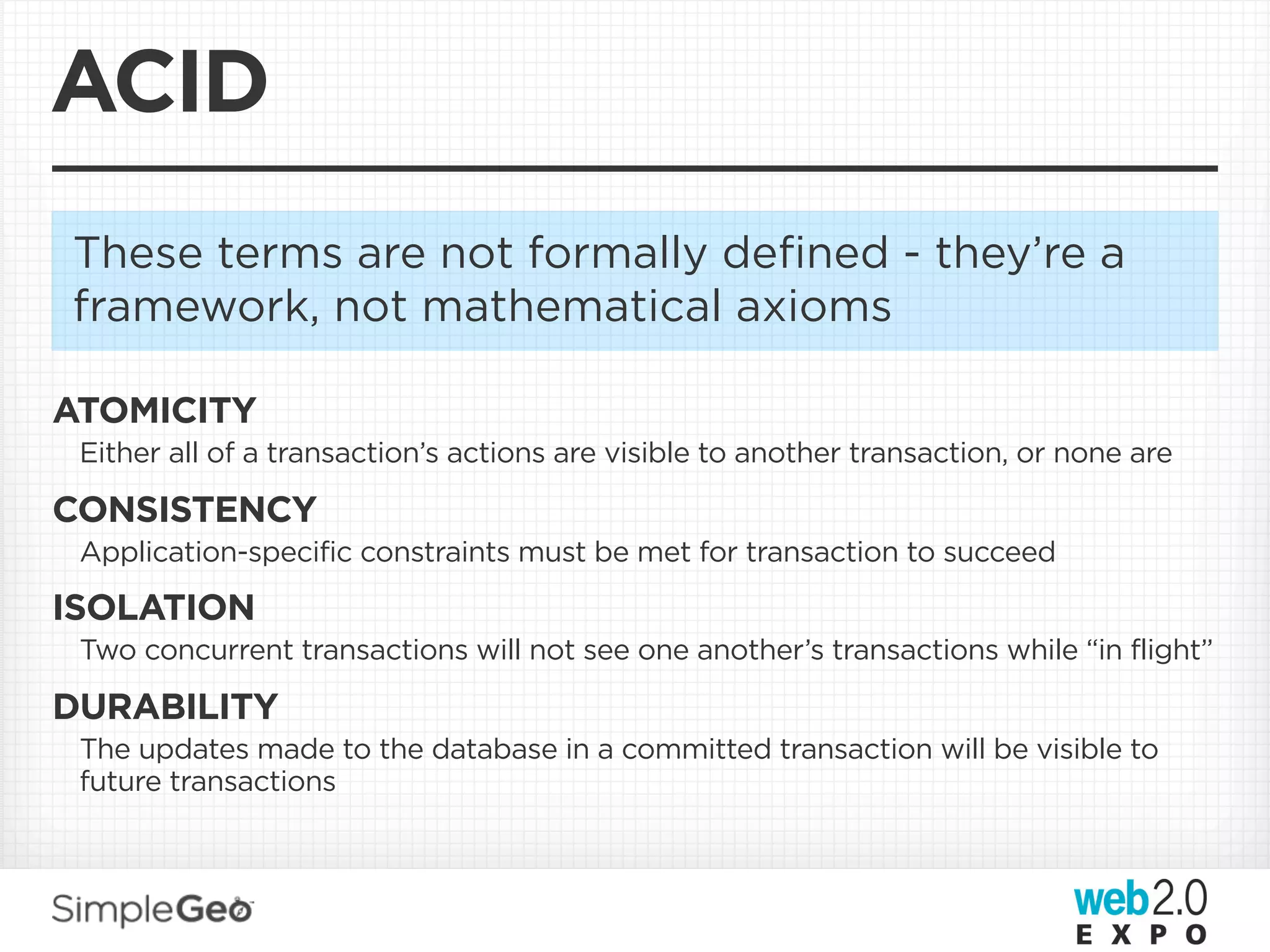 ACID

These terms are not formally defined - they're a framework, not mathematical axioms

ATOMICITY

Either all of a transaction's actions are visible to another transaction, or none are

CONSISTENCY

Application-specific constraints must be met for transaction to succeed

ISOLATION

Two concurrent transactions will not see one another's transactions while "in flight"

DURABILITY

The updates made to the database in a committed transaction will be visible to future transactions

SimpleGeo

web2.0 EXPO